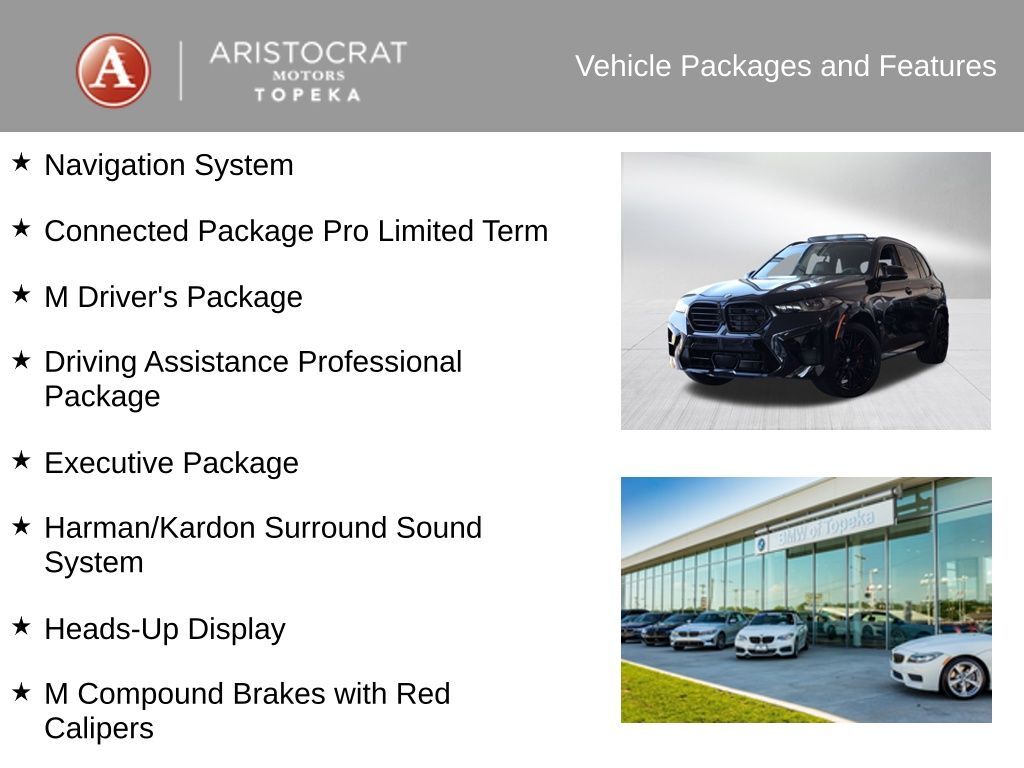 A ARISTOCRAT MOTORS TOPEKA

Vehicle Packages and Features

★ Navigation System

★ Connected Package Pro Limited Term

★ M Driver's Package

★ Driving Assistance Professional Package

★ Executive Package

★ Harman/Kardon Surround Sound System

★ Heads-Up Display

★ M Compound Brakes with Red Calipers

BMW of Topeka